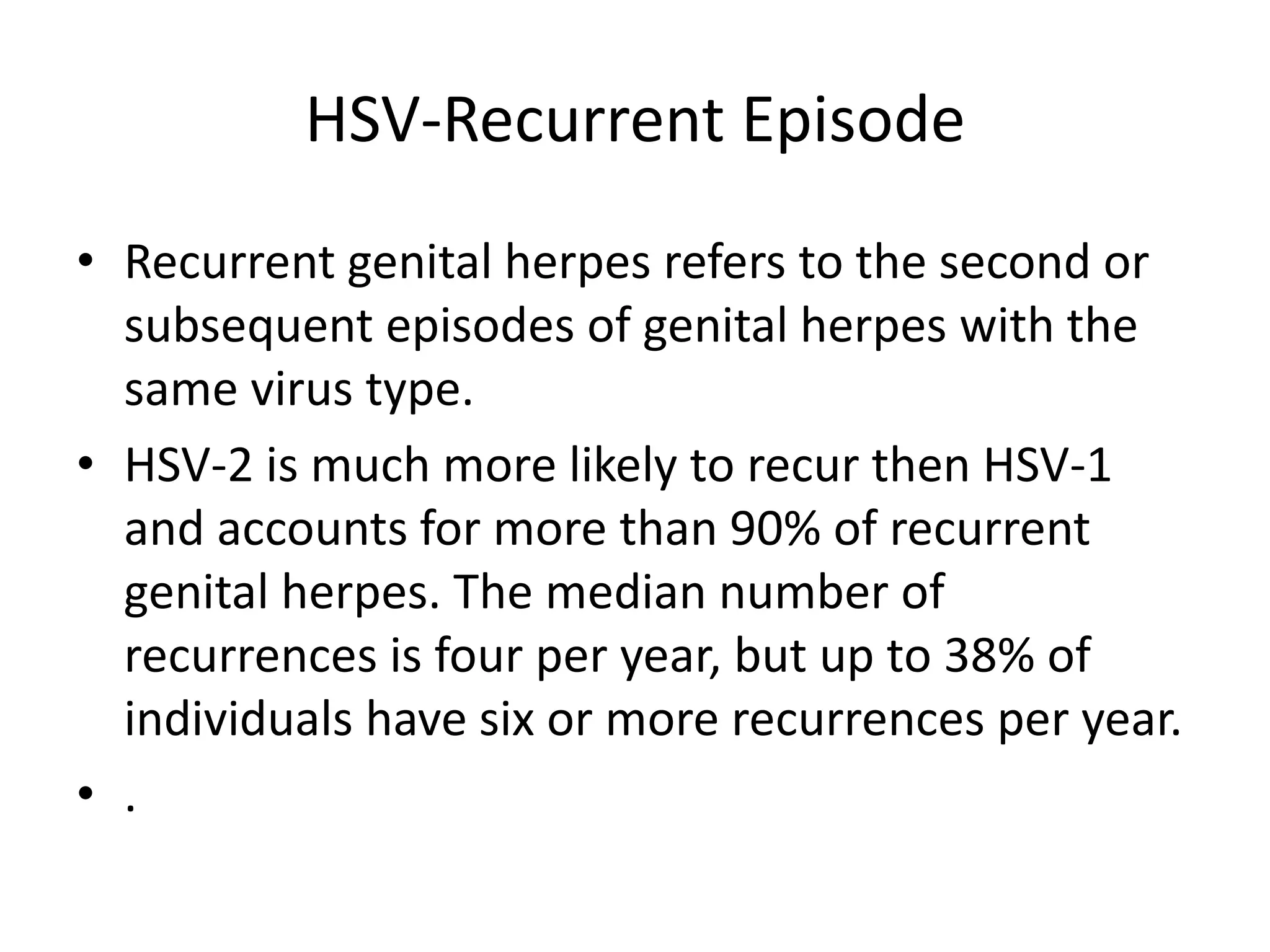 HSV-Recurrent Episode

• Recurrent genital herpes refers to the second or subsequent episodes of genital herpes with the same virus type.

• HSV-2 is much more likely to recur then HSV-1 and accounts for more than 90% of recurrent genital herpes. The median number of recurrences is four per year, but up to 38% of individuals have six or more recurrences per year.

• .